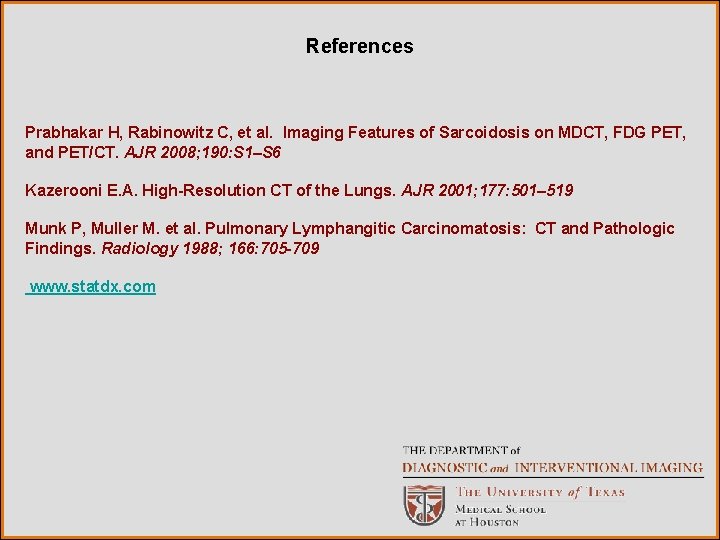 References

Prabhakar H, Rabinowitz C, et al. Imaging Features of Sarcoidosis on MDCT, FDG PET, and PET/CT. AJR 2008;190:S1–S6

Kazerooni E.A. High-Resolution CT of the Lungs. AJR 2001;177:501–519

Munk P, Muller M. et al. Pulmonary Lymphangitic Carcinomatosis: CT and Pathologic Findings. Radiology 1988; 166:705-709

www.statdx.com

THE DEPARTMENT of
DIAGNOSTIC and INTERVENTIONAL IMAGING
THE UNIVERSITY of TEXAS
MEDICAL SCHOOL
AT HOUSTON